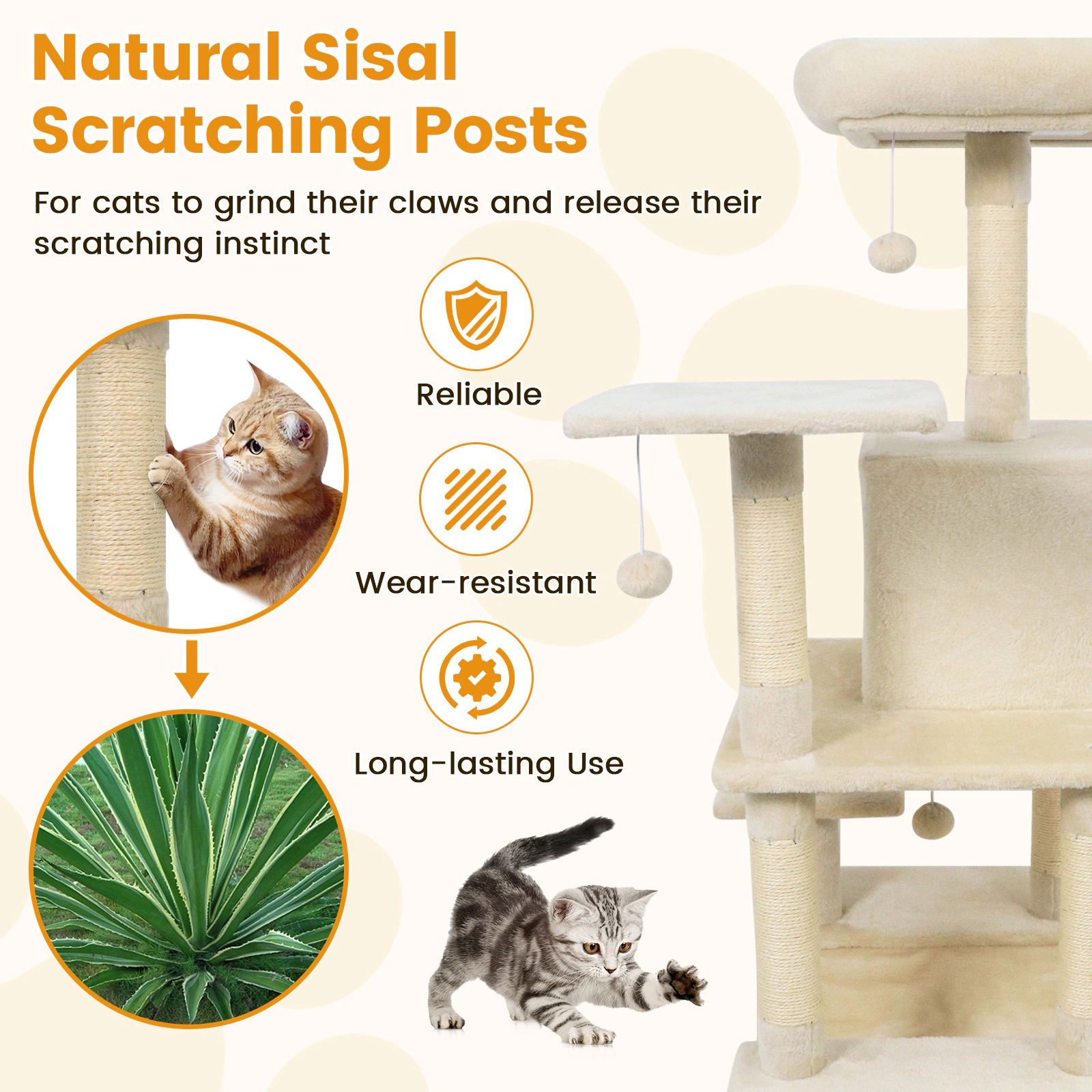 Natural Sisal Scratching Posts

For cats to grind their claws and release their scratching instinct

Reliable

Wear-resistant

Long-lasting Use